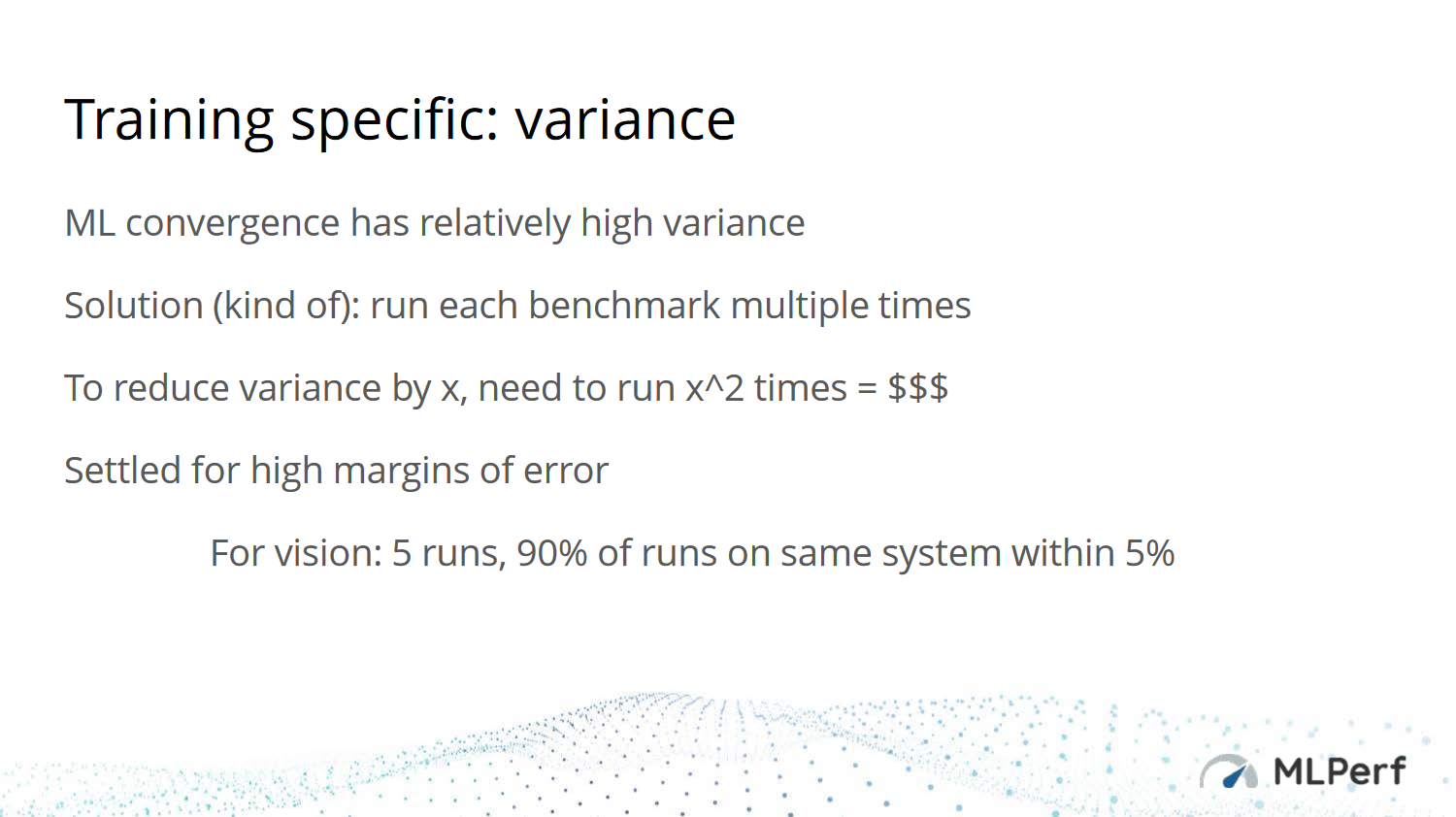 Training specific: variance

ML convergence has relatively high variance

Solution (kind of): run each benchmark multiple times

To reduce variance by x, need to run x^2 times = \$\$\$

Settled for high margins of error

For vision: 5 runs, 90% of runs on same system within 5%

MLPerf